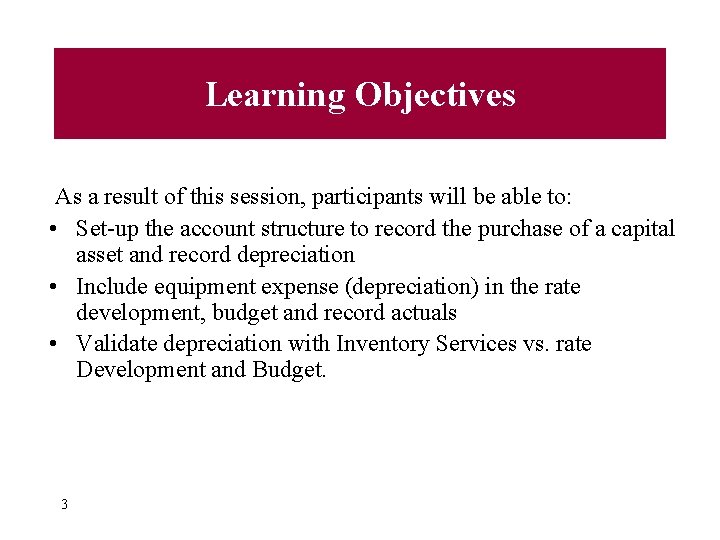 Learning Objectives

As a result of this session, participants will be able to:

• Set-up the account structure to record the purchase of a capital asset and record depreciation
• Include equipment expense (depreciation) in the rate development, budget and record actuals
• Validate depreciation with Inventory Services vs. rate Development and Budget.

3